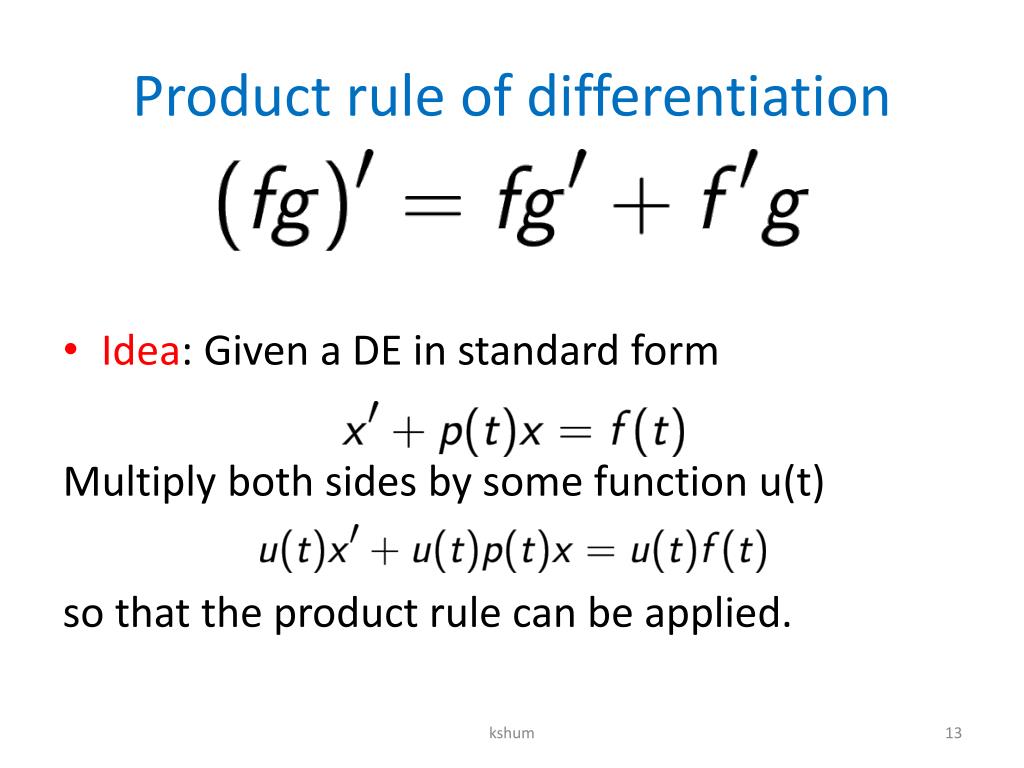 Product rule of differentiation

$(fg)' = fg' + f'g$

• Idea: Given a DE in standard form

$x' + p(t)x = f(t)$

Multiply both sides by some function u(t)

$u(t)x' + u(t)p(t)x = u(t)f(t)$

so that the product rule can be applied.

kshum

13